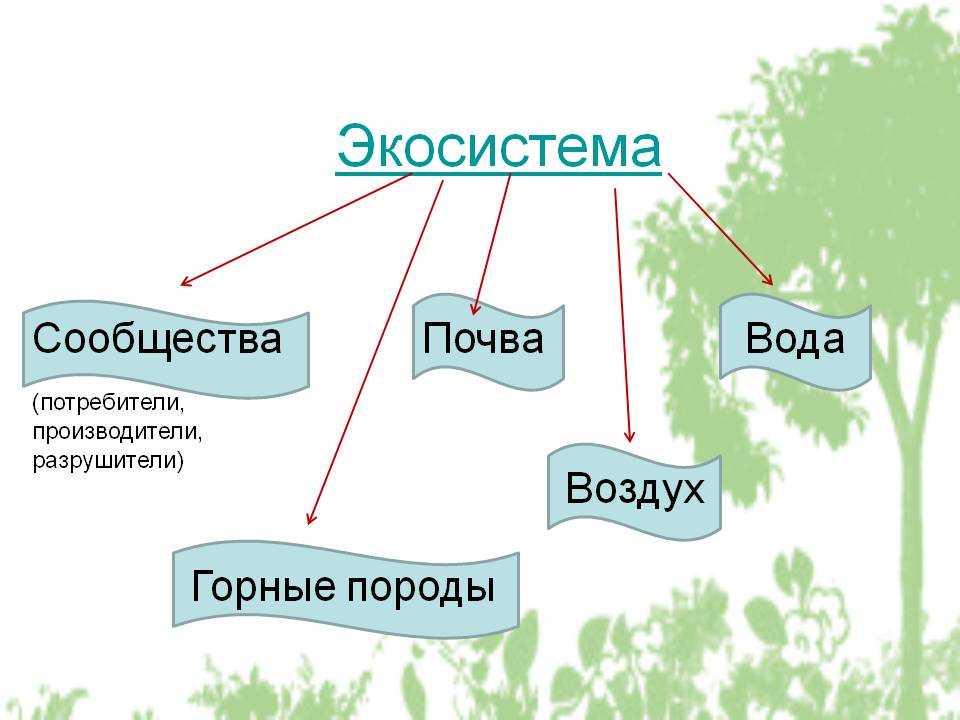 Экосистема

Сообщества

(потребители, производители, разрушители)

Почва

Вода

Воздух

Горные породы